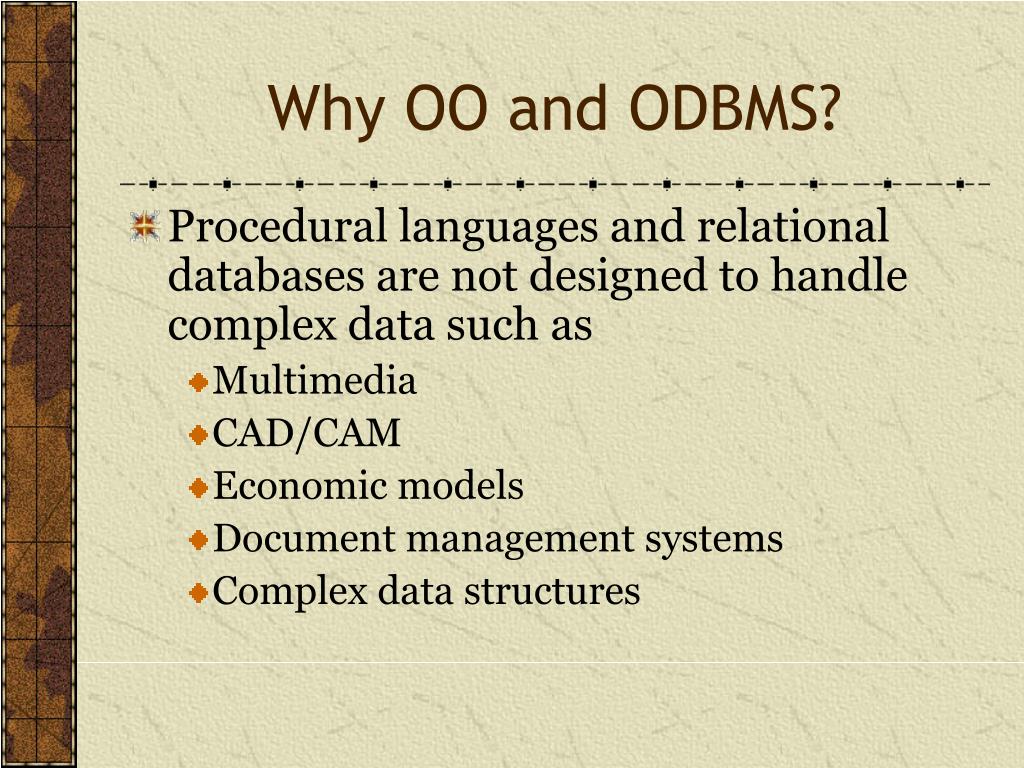 Why OO and ODBMS?

Procedural languages and relational databases are not designed to handle complex data such as

Multimedia

CAD/CAM

Economic models

Document management systems

Complex data structures